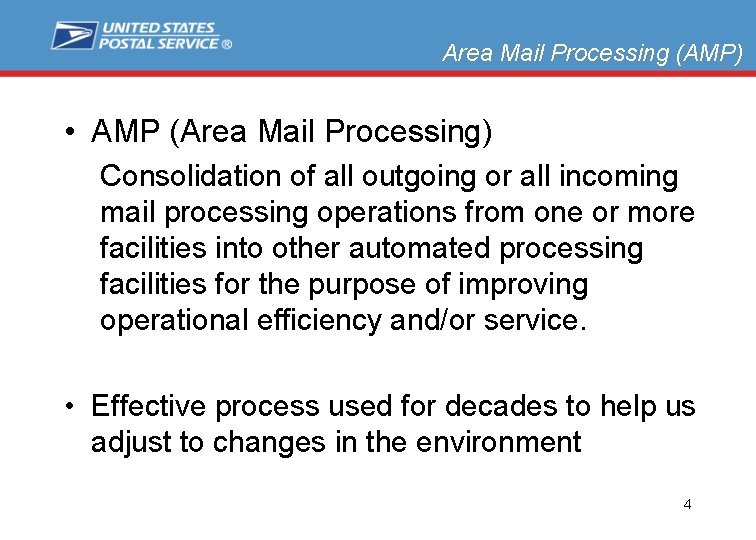 UNITED STATES POSTAL SERVICE ®

Area Mail Processing (AMP)

• AMP (Area Mail Processing)

Consolidation of all outgoing or all incoming mail processing operations from one or more facilities into other automated processing facilities for the purpose of improving operational efficiency and/or service.

• Effective process used for decades to help us adjust to changes in the environment

4